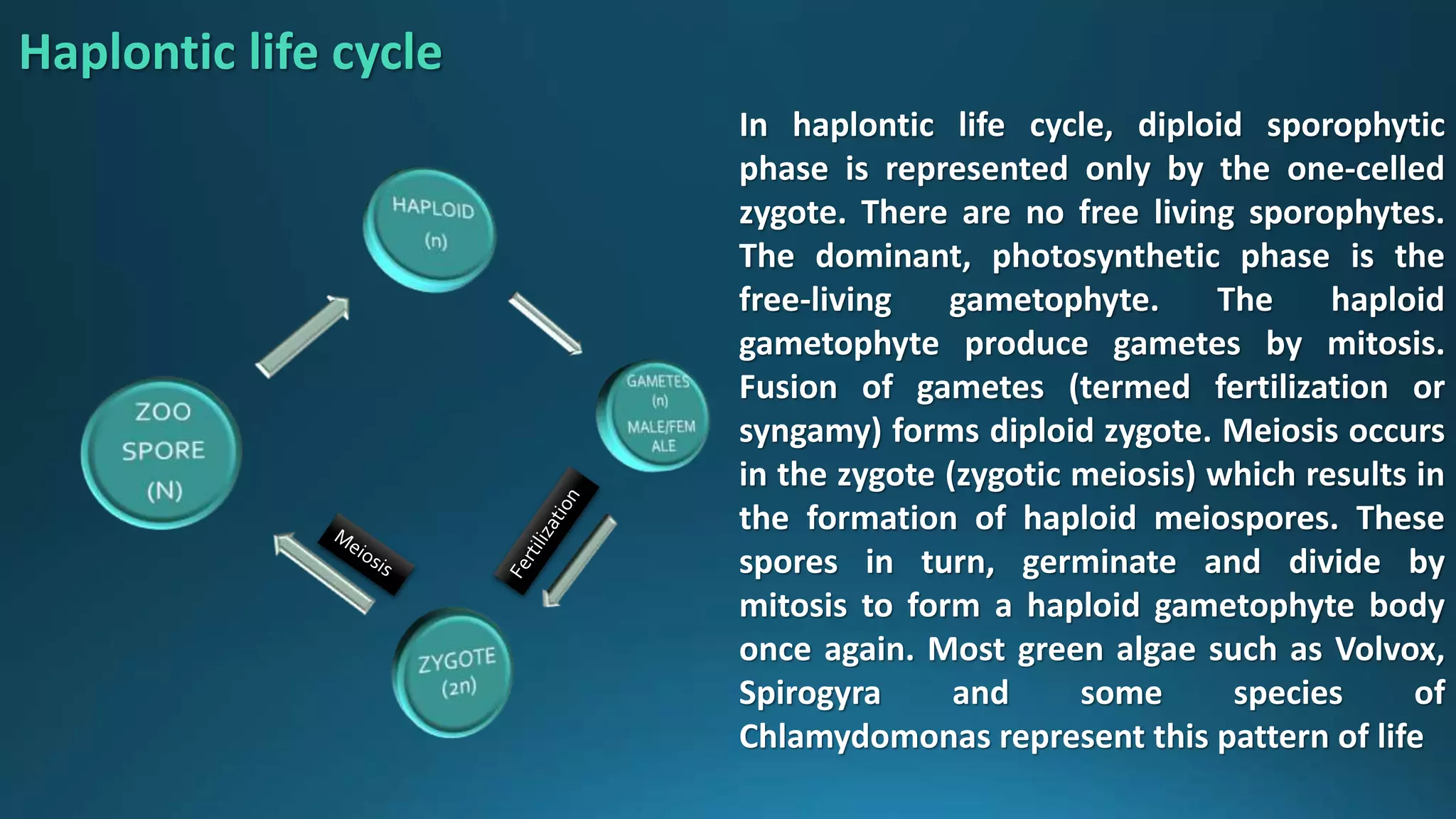 Haplontic life cycle

HAPLOID
(n)

GAMETES
(n)
MALE/FEM
ALE

ZOO
SPORE
(N)

Meiosis

Fertilization

ZYGOTE
(2n)

In haplontic life cycle, diploid sporophytic phase is represented only by the one-celled zygote. There are no free living sporophytes. The dominant, photosynthetic phase is the free-living gametophyte. The haploid gametophyte produce gametes by mitosis. Fusion of gametes (termed fertilization or syngamy) forms diploid zygote. Meiosis occurs in the zygote (zygotic meiosis) which results in the formation of haploid meiospores. These spores in turn, germinate and divide by mitosis to form a haploid gametophyte body once again. Most green algae such as Volvox, Spirogyra and some species of Chlamydomonas represent this pattern of life